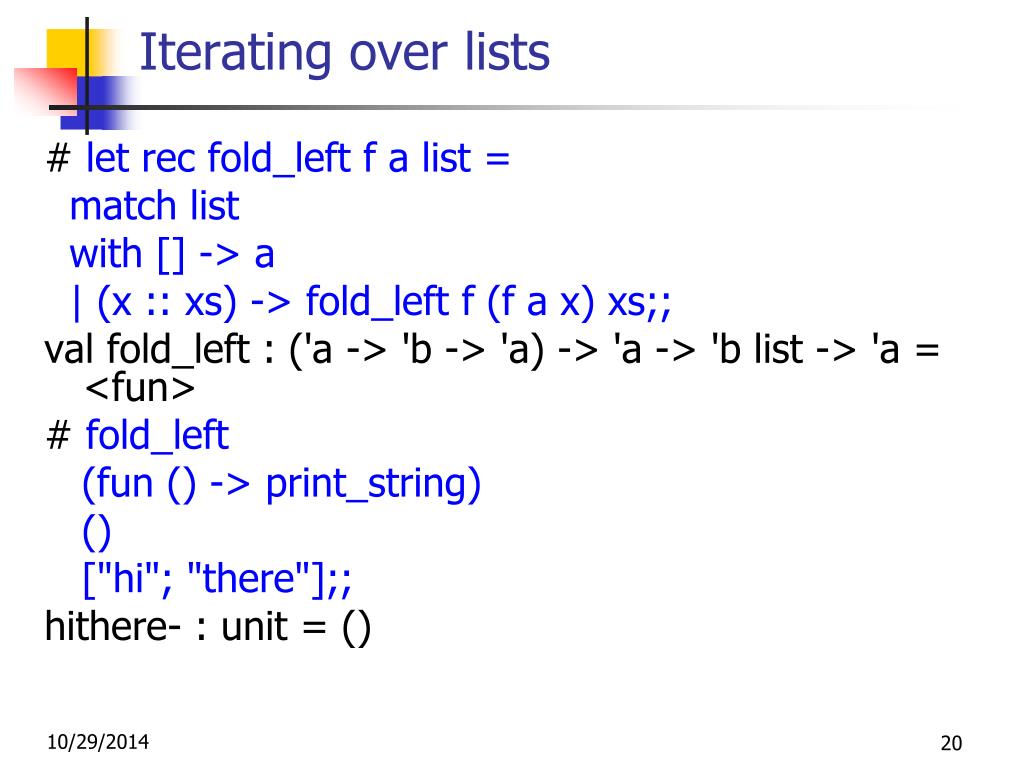 Iterating over lists

# let rec fold_left f a list =
  match list
  with [] -> a
  | (x :: xs) -> fold_left f (f a x) xs;;
val fold_left : ('a -> 'b -> 'a) -> 'a -> 'b list -> 'a = <fun>
# fold_left
   (fun () -> print_string)
   ()
   ["hi"; "there"];;
hithere- : unit = ()

10/29/2014

20